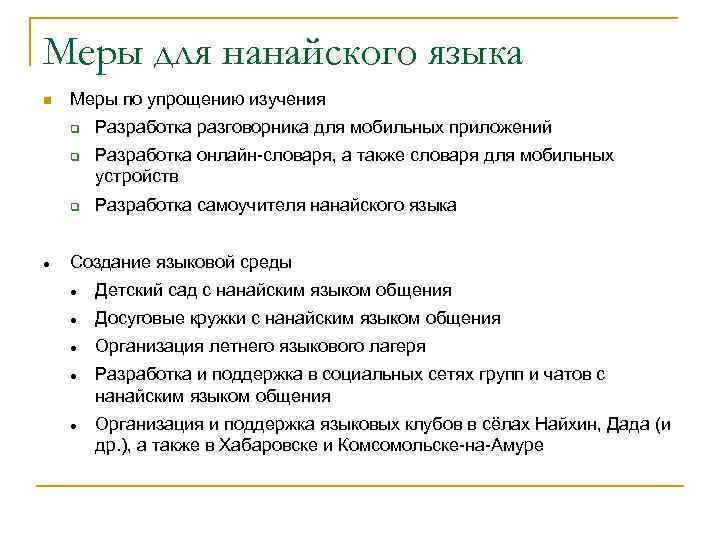 Меры для нанайского языка

Меры по упрощению изучения

Разработка разговорника для мобильных приложений

Разработка онлайн-словаря, а также словаря для мобильных устройств

Разработка самоучителя нанайского языка

Создание языковой среды

Детский сад с нанайским языком общения

Досуговые кружки с нанайским языком общения

Организация летнего языкового лагеря

Разработка и поддержка в социальных сетях групп и чатов с нанайским языком общения

Организация и поддержка языковых клубов в сёлах Найхин, Дада (и др.), а также в Хабаровске и Комсомольске-на-Амуре